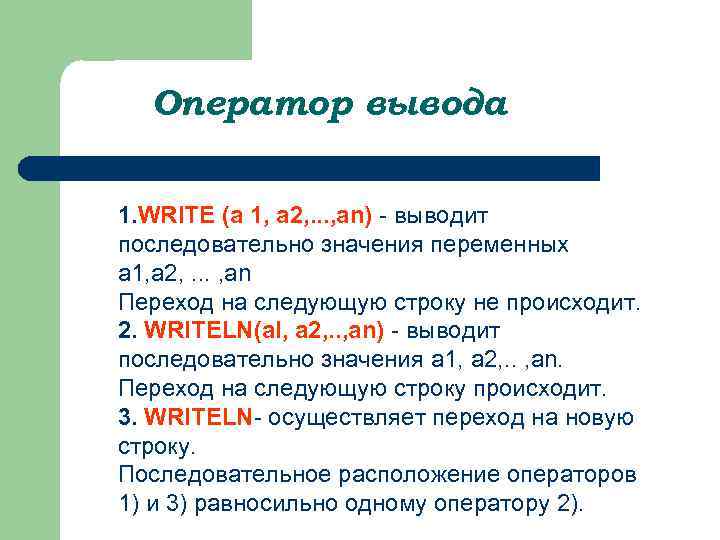 Оператор вывода

1.WRITE (a 1, a2,...,an) - выводит последовательно значения переменных a1,a2, ... ,an
Переход на следующую строку не происходит.
2. WRITELN(al, a2,..,an) - выводит последовательно значения a1, a2,.. ,an.
Переход на следующую строку происходит.
3. WRITELN- осуществляет переход на новую строку.
Последовательное расположение операторов 1) и 3) равносильно одному оператору 2).